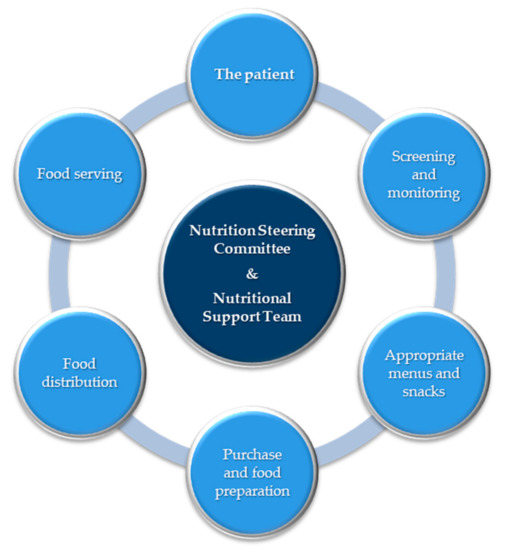 The patient

Screening and monitoring

Appropriate menus and snacks

Purchase and food preparation

Food distribution

Food serving

Nutrition Steering Committee
&
Nutritional Support Team